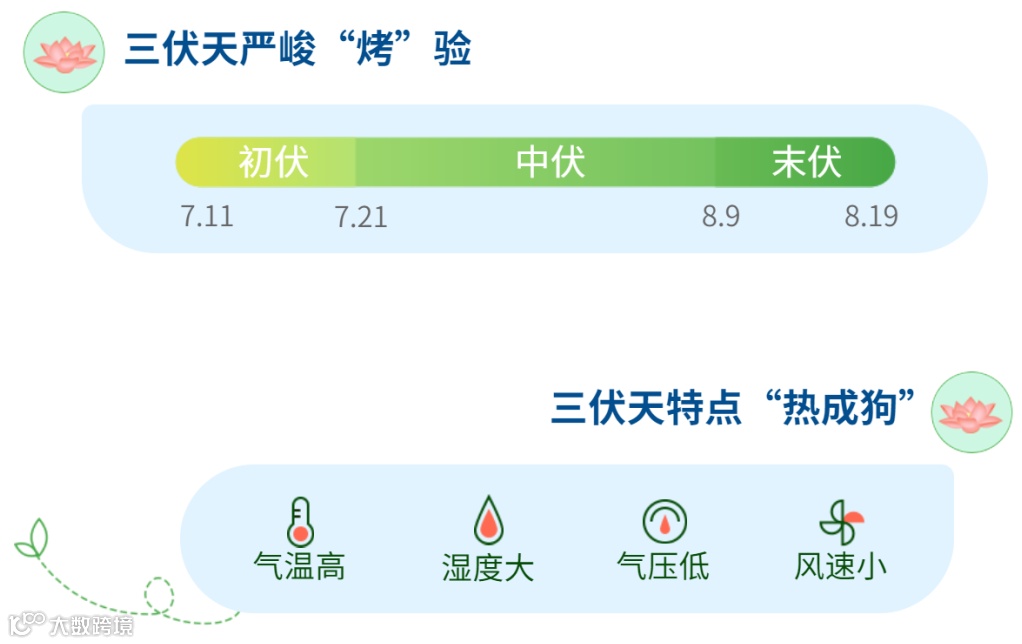 三伏天严峻“烤”验

初伏 中伏 末伏

7.11 7.21 8.9 8.19

三伏天特点“热成狗”

气温高 湿度大 气压低 风速小

大数跨境